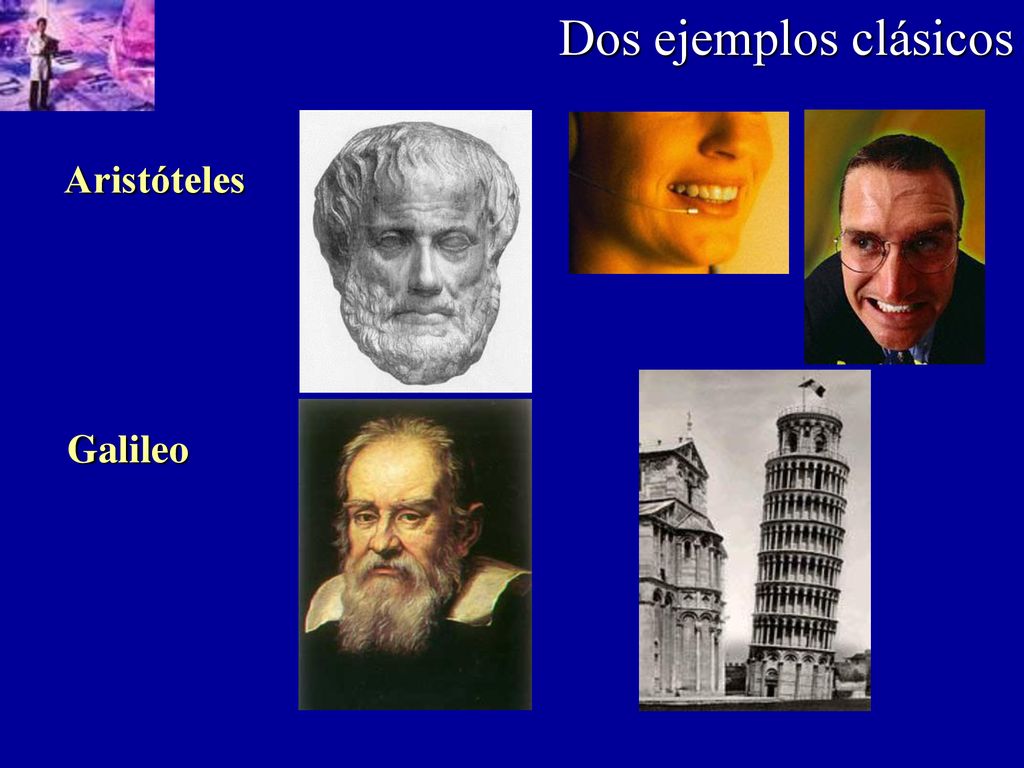 Dos ejemplos clásicos

Aristóteles

Galileo